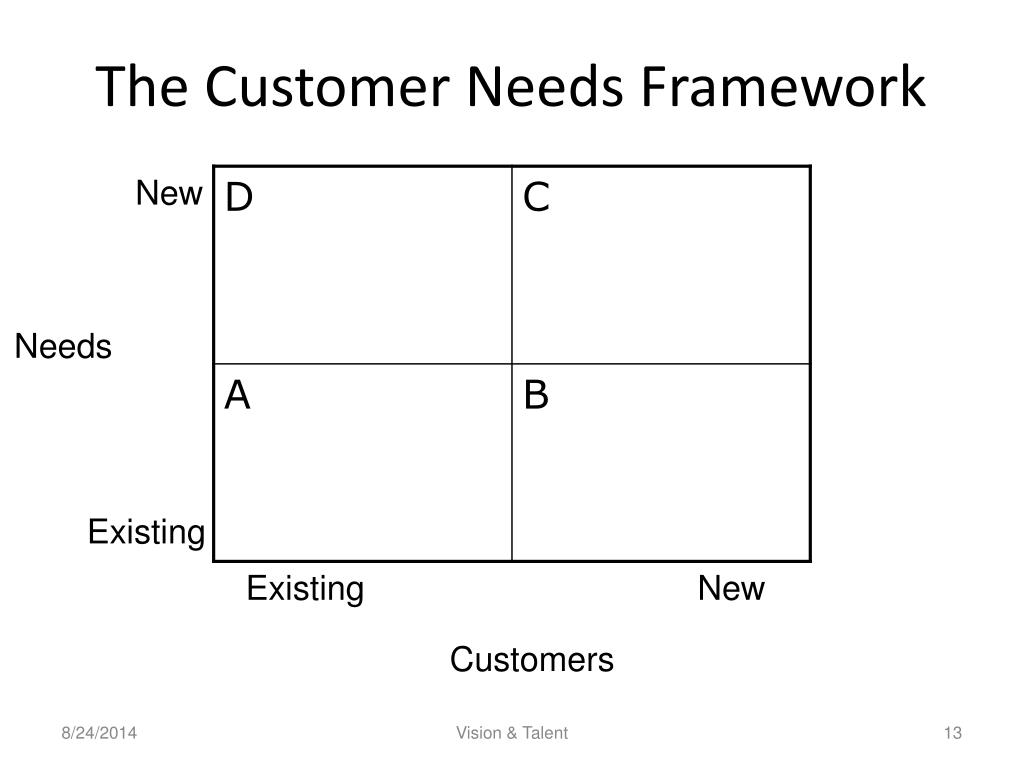 The Customer Needs Framework

New

Needs

Existing

| D | C |
|---|---|
| A | B |

Existing New

Customers

8/24/2014 Vision & Talent 13